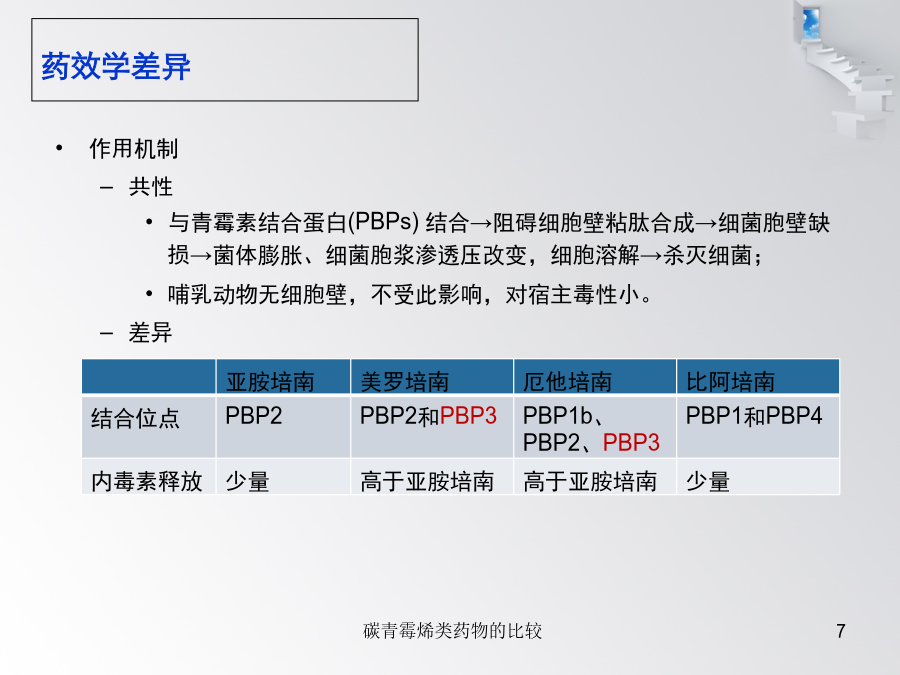 药效学差异

• 作用机制

– 共性

• 与青霉素结合蛋白(PBPs) 结合→阻碍细胞壁粘肽合成→细菌胞壁缺损→菌体膨胀、细菌胞浆渗透压改变，细胞溶解→杀灭细菌；

• 哺乳动物无细胞壁，不受此影响，对宿主毒性小。

– 差异

| | 亚胺培南 | 美罗培南 | 厄他培南 | 比阿培南 |
|---|---|---|---|---|
| 结合位点 | PBP2 | PBP2和PBP3 | PBP1b、PBP2、PBP3 | PBP1和PBP4 |
| 内毒素释放 | 少量 | 高于亚胺培南 | 高于亚胺培南 | 少量 |

碳青霉烯类药物的比较

7